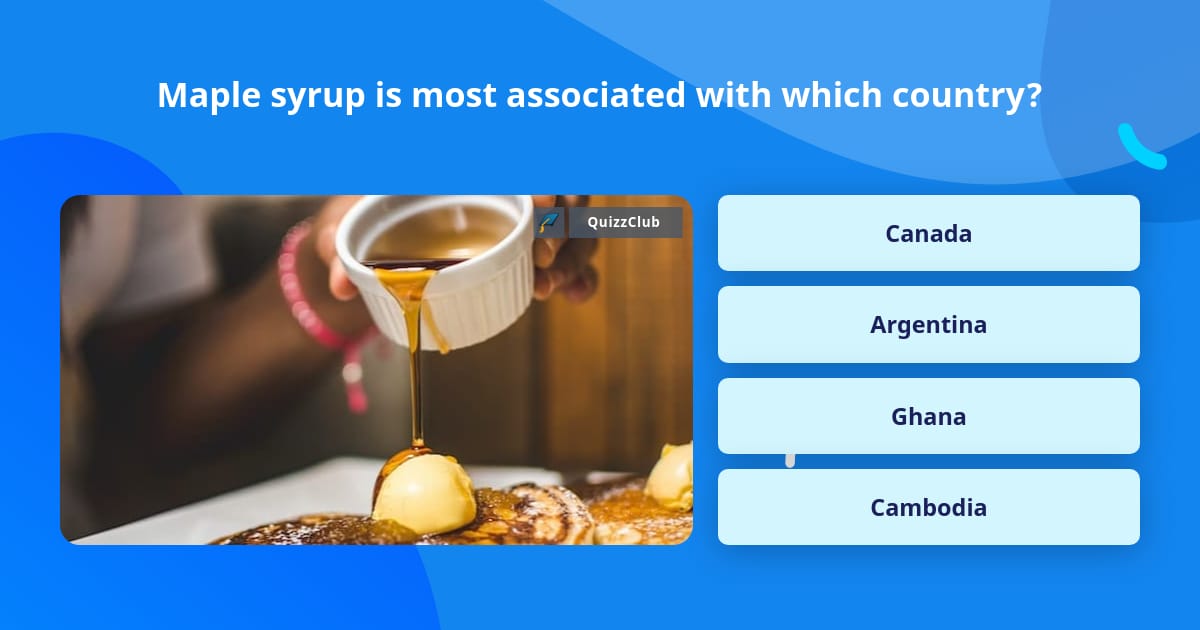 Maple syrup is most associated with which country?

QuizzClub

Canada

Argentina

Ghana

Cambodia